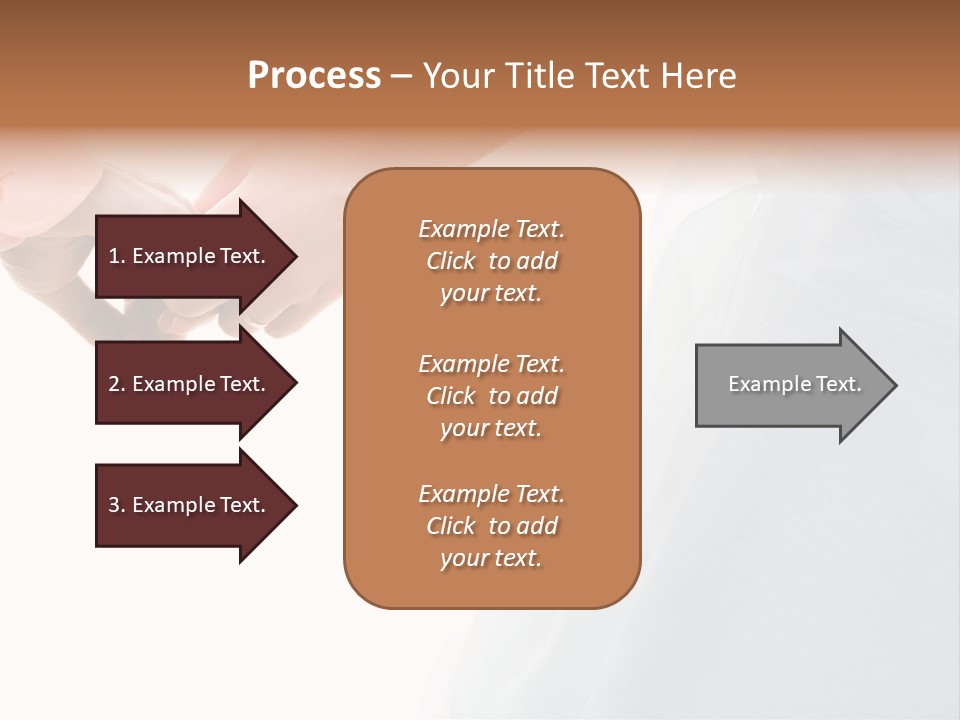 Process – Your Title Text Here

1. Example Text.

2. Example Text.

3. Example Text.

Example Text. Click to add your text.

Example Text. Click to add your text.

Example Text. Click to add your text.

Example Text.